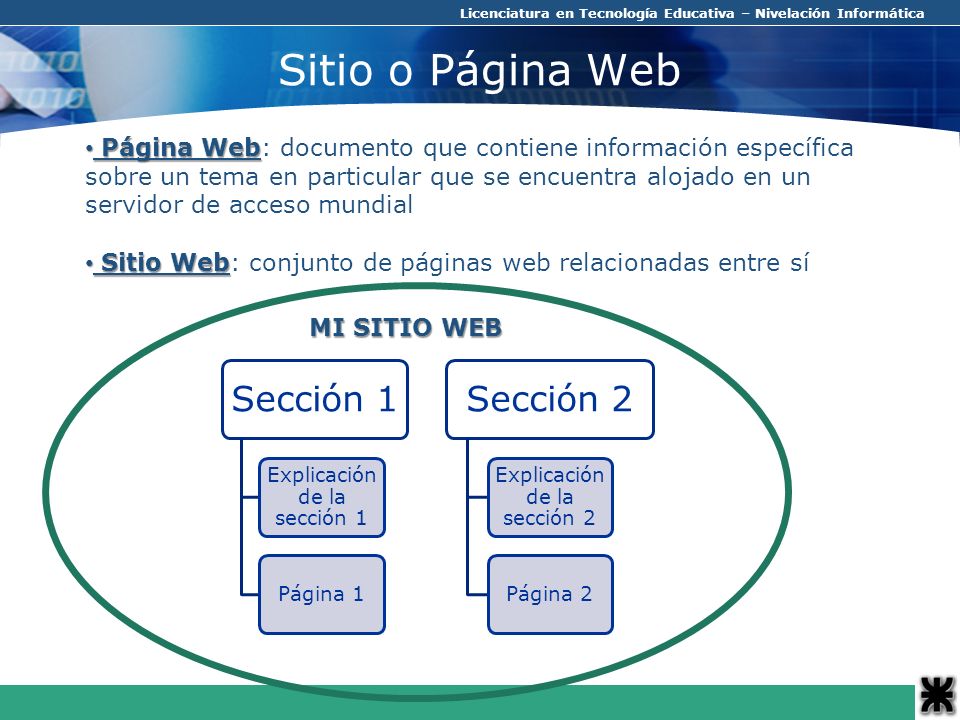 Licenciatura en Tecnología Educativa – Nivelación Informática

Sitio o Página Web

• Página Web: documento que contiene información específica sobre un tema en particular que se encuentra alojado en un servidor de acceso mundial

• Sitio Web: conjunto de páginas web relacionadas entre sí

MI SITIO WEB

Sección 1

Explicación de la sección 1

Página 1

Sección 2

Explicación de la sección 2

Página 2